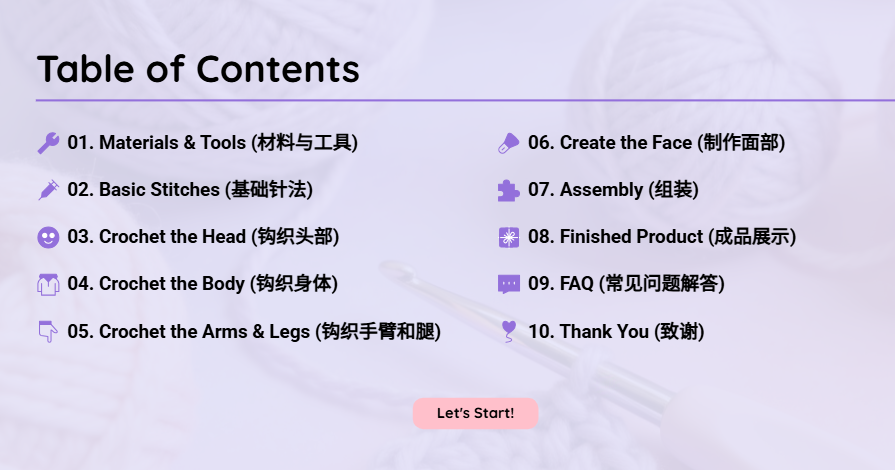 Table of Contents

01. Materials & Tools (材料与工具)

02. Basic Stitches (基础针法)

03. Crochet the Head (钩织头部)

04. Crochet the Body (钩织身体)

05. Crochet the Arms & Legs (钩织手臂和腿)

06. Create the Face (制作面部)

07. Assembly (组装)

08. Finished Product (成品展示)

09. FAQ (常见问题解答)

10. Thank You (致谢)

Let's Start!